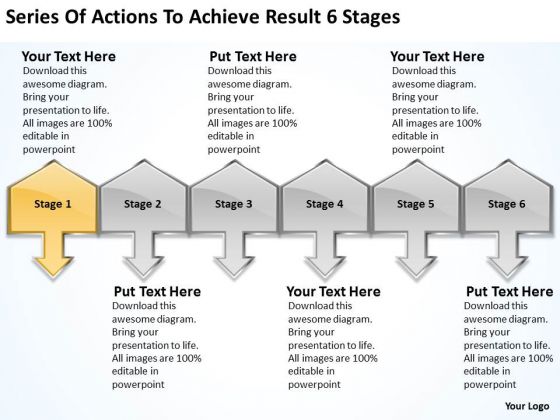 Series Of Actions To Achieve Result 6 Stages

Your Text Here
Download this awesome diagram. Bring your presentation to life. All images are 100% editable in powerpoint

Put Text Here
Download this awesome diagram. Bring your presentation to life. All images are 100% editable in powerpoint

Your Text Here
Download this awesome diagram. Bring your presentation to life. All images are 100% editable in powerpoint

Stage 1

Stage 2

Stage 3

Stage 4

Stage 5

Stage 6

Put Text Here
Download this awesome diagram. Bring your presentation to life. All images are 100% editable in powerpoint

Your Text Here
Download this awesome diagram. Bring your presentation to life. All images are 100% editable in powerpoint

Put Text Here
Download this awesome diagram. Bring your presentation to life. All images are 100% editable in powerpoint

Your Logo